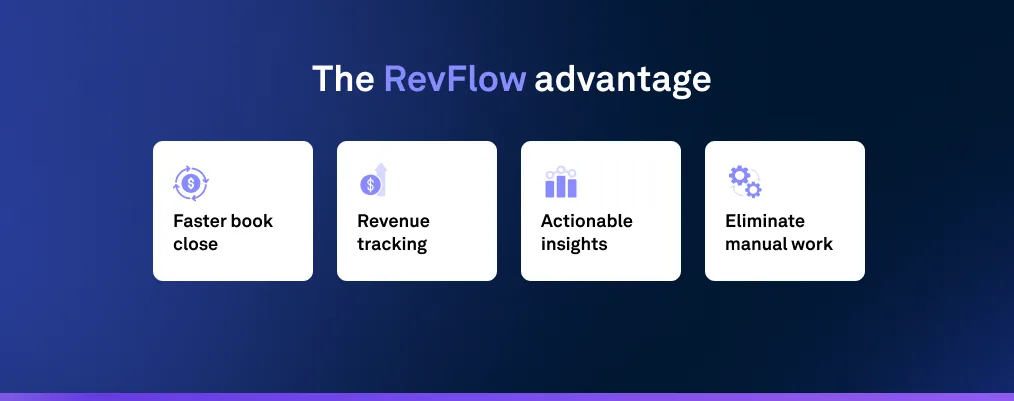 The RevFlow advantage

Faster book close

Revenue tracking

Actionable insights

Eliminate manual work